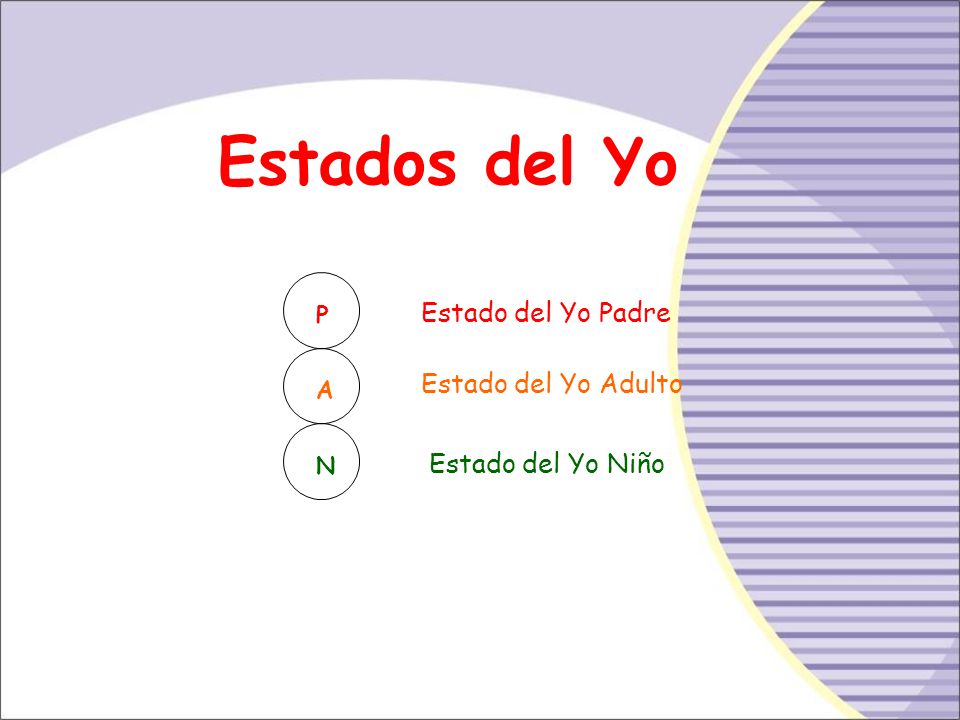 Estados del Yo

P

Estado del Yo Padre

A

Estado del Yo Adulto

N

Estado del Yo Niño